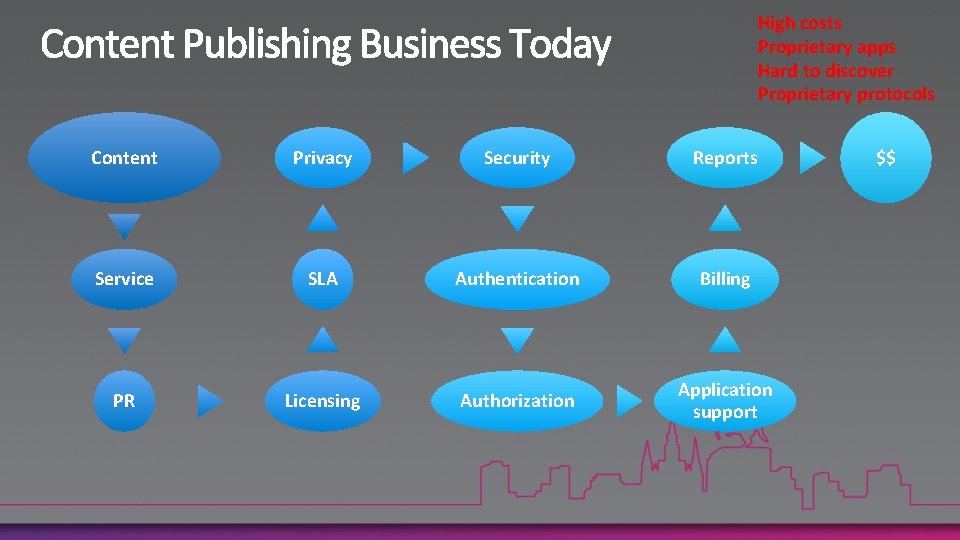 Content Publishing Business Today

High costs
Proprietary apps
Hard to discover
Proprietary protocols

Content

Service

PR

Licensing

SLA

Privacy

Security

Authentication

Authorization

Application support

Billing

Reports

$$